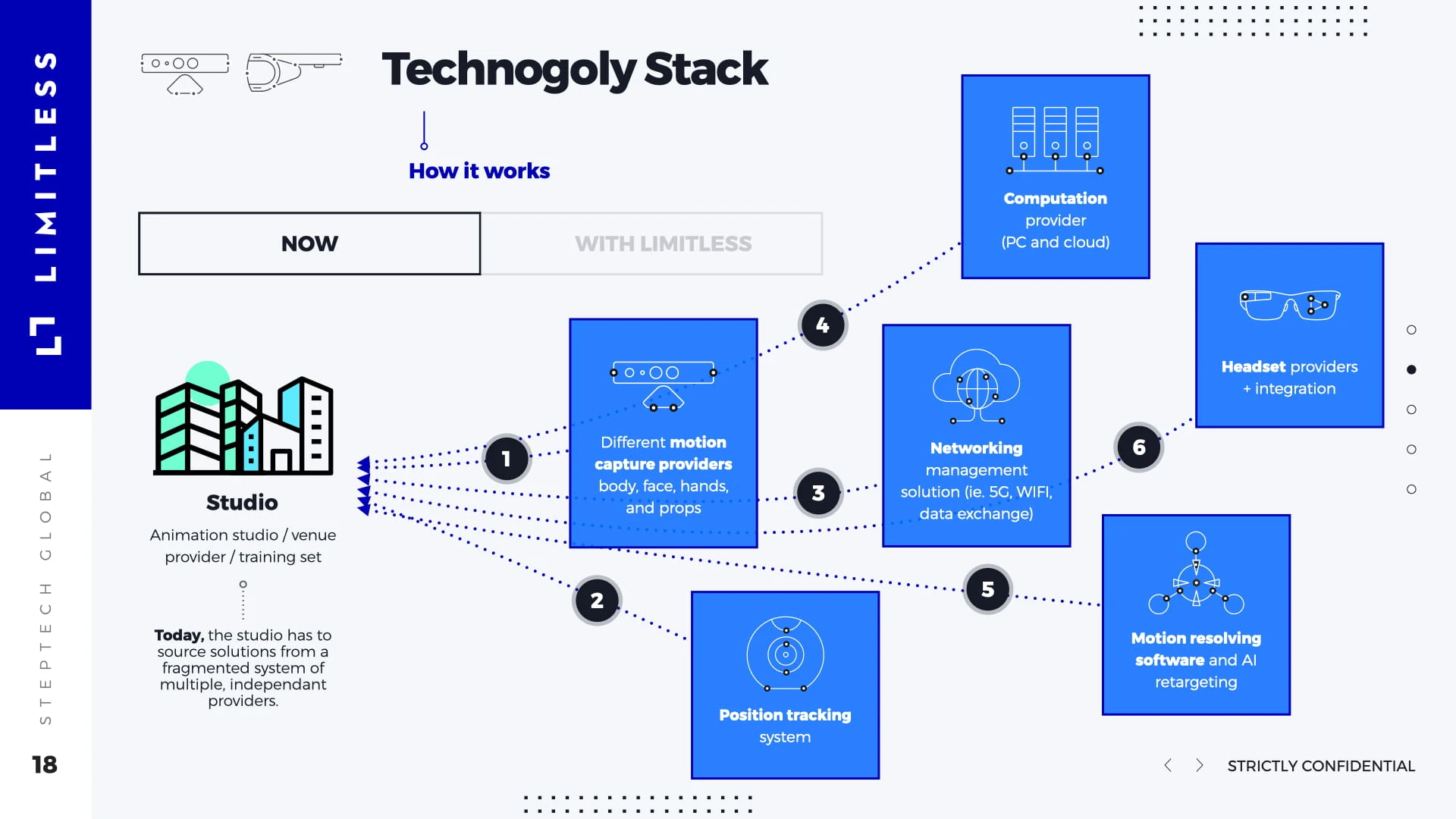 LIMITLESS

STEPTECH GLOBAL

18

Technogoly Stack

How it works

NOW

WITH LIMITLESS

Studio

Animation studio / venue provider / training set

Today, the studio has to source solutions from a fragmented system of multiple, independant providers.

1

Different motion capture providers body, face, hands, and props

2

Position tracking system

3

Networking management solution (ie. 5G, WIFI, data exchange)

4

Computation provider (PC and cloud)

5

Motion resolving software and AI retargeting

6

Headset providers + integration

STRICTLY CONFIDENTIAL